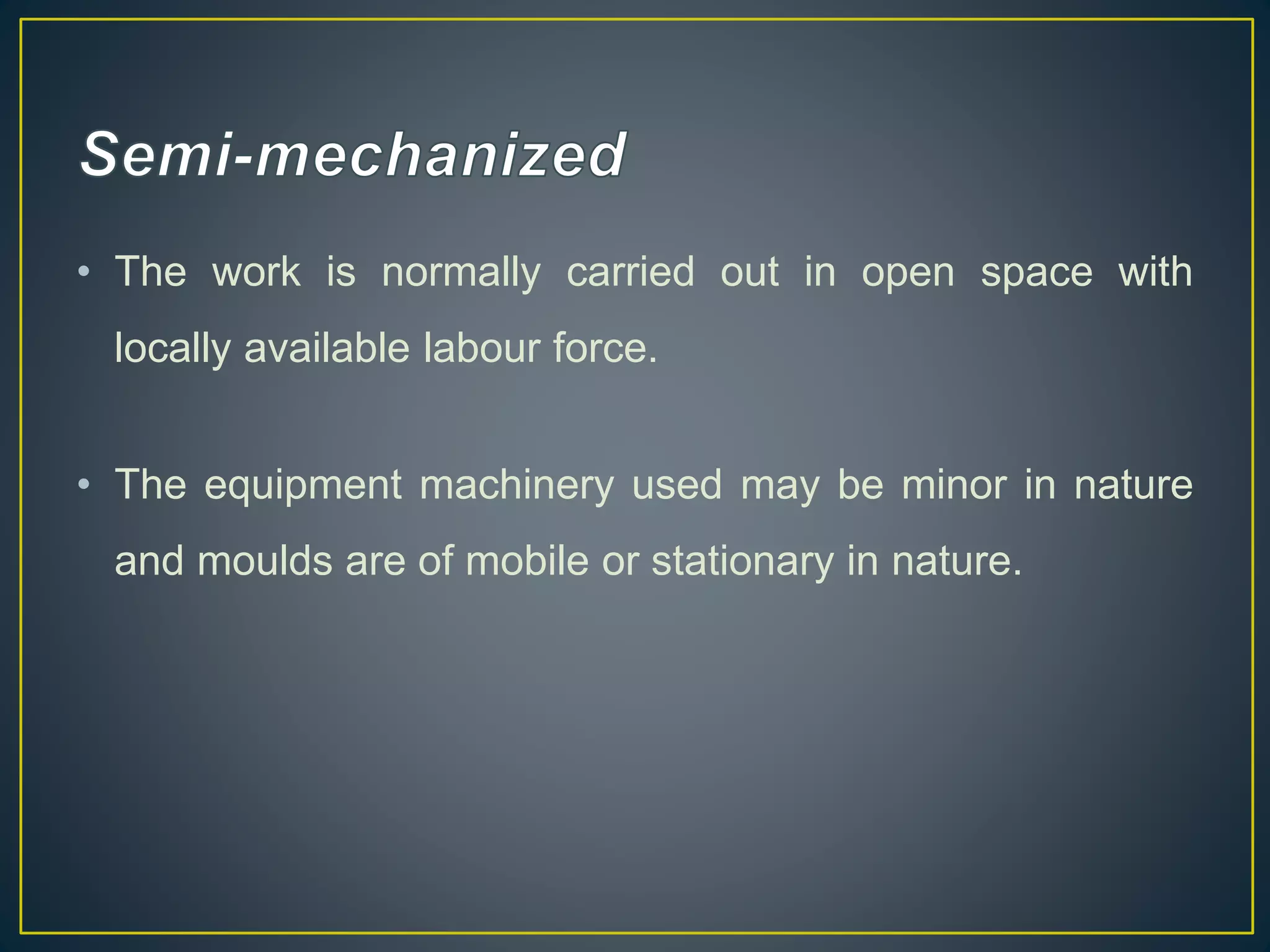 Semi-mechanized

• The work is normally carried out in open space with locally available labour force.

• The equipment machinery used may be minor in nature and moulds are of mobile or stationary in nature.